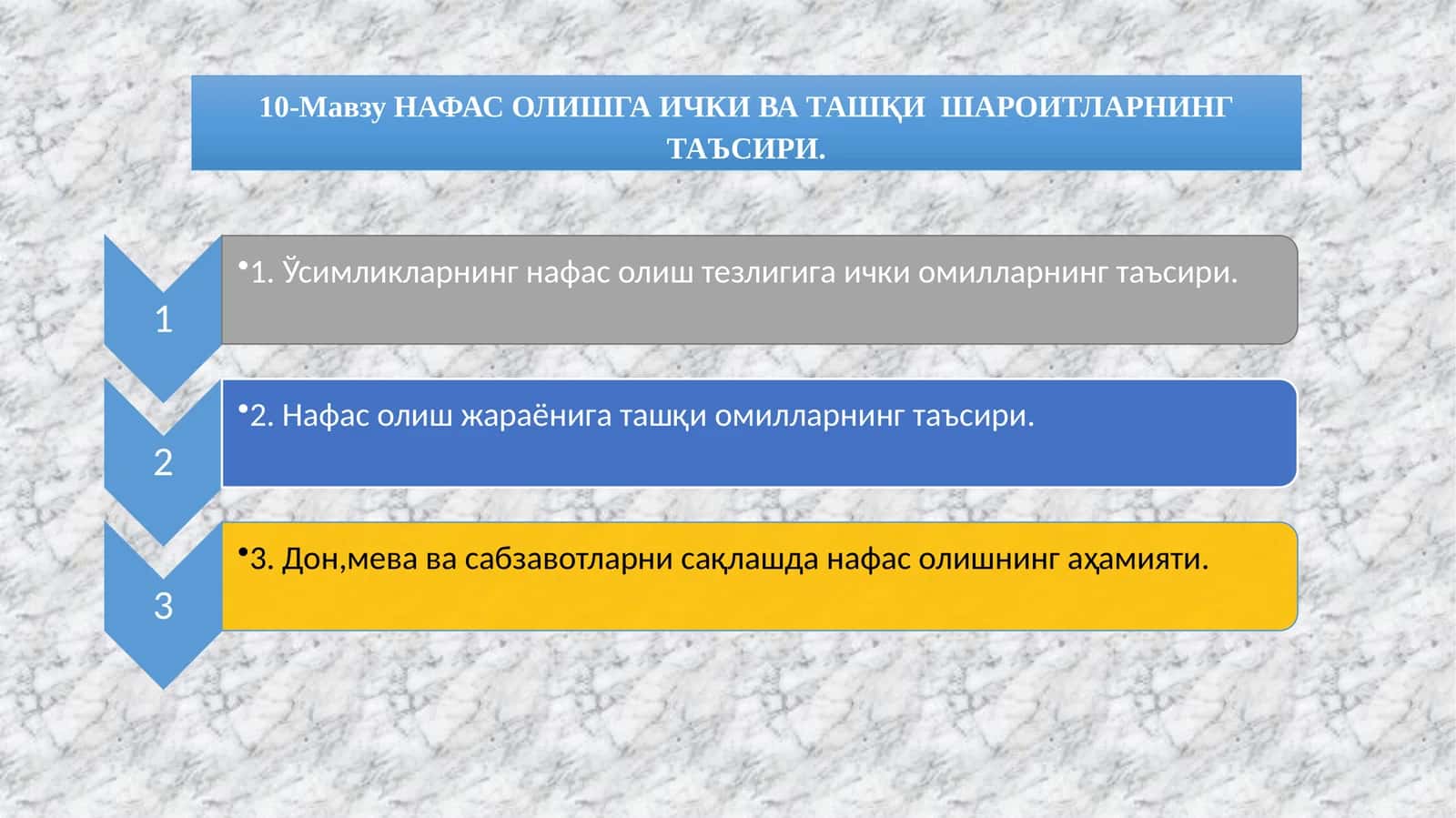 10-Мавзу НАФАС ОЛИШГА ИЧКИ ВА ТАШҚИ ШАРОИТЛАРНИНГ ТАЪСИРИ.

1

•1. Ўсимликларнинг нафас олиш тезлигига ички омилларнинг таъсири.

2

•2. Нафас олиш жараёнига ташқи омилларнинг таъсири.

3

•3. Дон,мева ва сабзавотларни сақлашда нафас олишнинг аҳамияти.